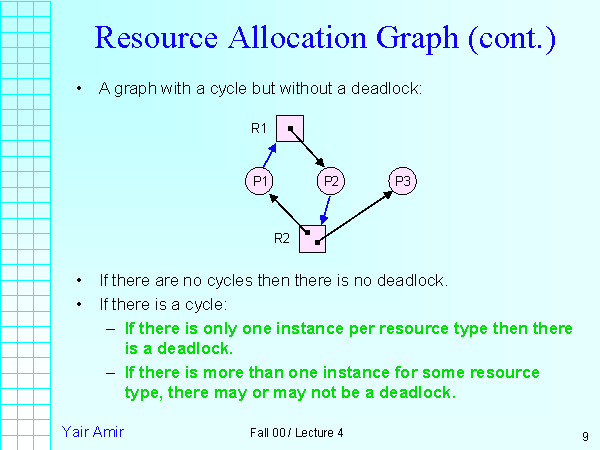 Resource Allocation Graph (cont.)

• A graph with a cycle but without a deadlock:

R1

P1

P2

P3

R2

• If there are no cycles then there is no deadlock.

• If there is a cycle:

– If there is only one instance per resource type then there is a deadlock.

– If there is more than one instance for some resource type, there may or may not be a deadlock.

Yair Amir

Fall 00 / Lecture 4

9